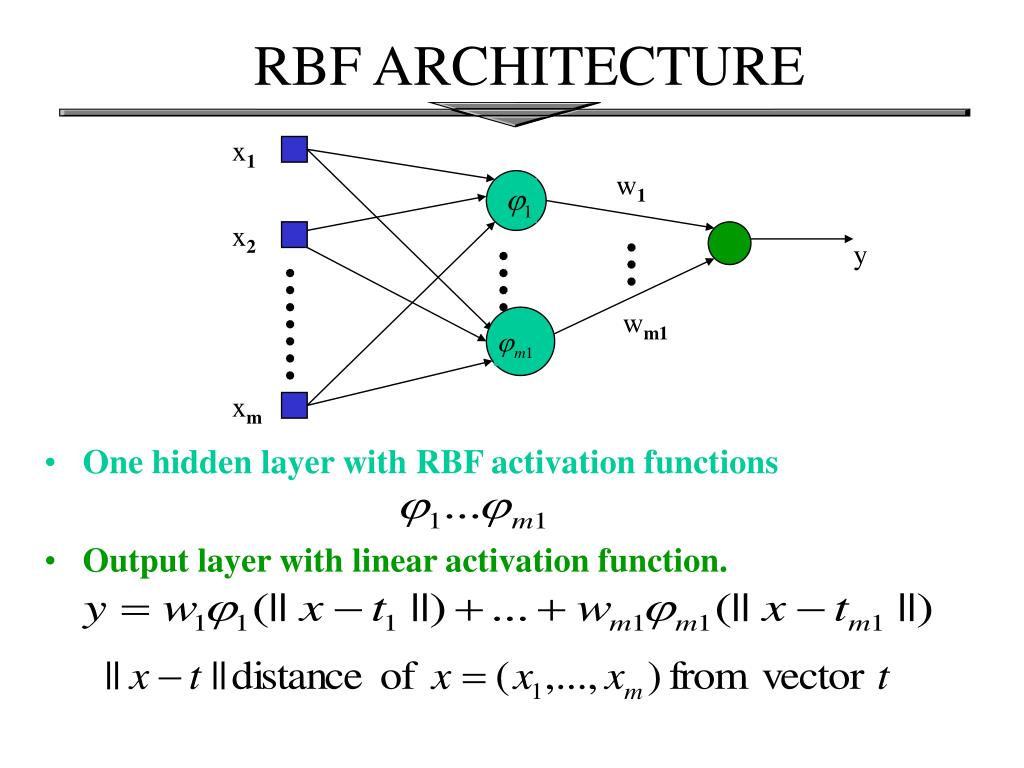 RBF ARCHITECTURE

$x_1$

$x_2$

$x_m$

$\varphi_1$

$\varphi_{m1}$

$w_1$

$w_{m1}$

y

• One hidden layer with RBF activation functions

$\varphi_1 \ldots \varphi_{m1}$

• Output layer with linear activation function.

$y = w_1\varphi_1(\| x - t_1 \|) + \ldots + w_{m1}\varphi_{m1}(\| x - t_{m1} \|)$

$\| x - t \|$ distance of $x = (x_1, \ldots, x_m)$ from vector $t$